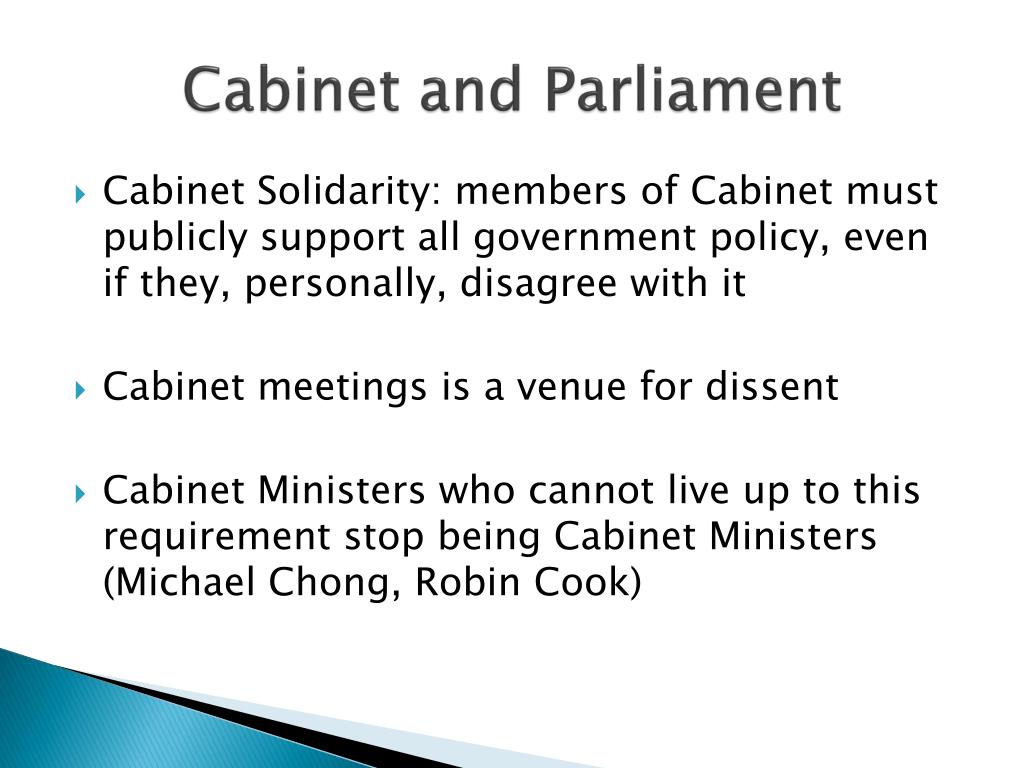 Cabinet and Parliament

Cabinet Solidarity: members of Cabinet must publicly support all government policy, even if they, personally, disagree with it

Cabinet meetings is a venue for dissent

Cabinet Ministers who cannot live up to this requirement stop being Cabinet Ministers (Michael Chong, Robin Cook)